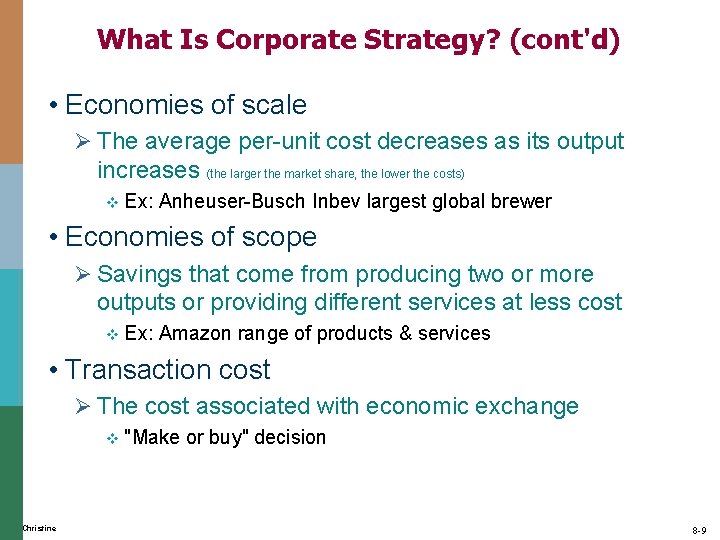 What Is Corporate Strategy? (cont'd)

• Economies of scale

➢ The average per-unit cost decreases as its output increases (the larger the market share, the lower the costs)

❖ Ex: Anheuser-Busch Inbev largest global brewer

• Economies of scope

➢ Savings that come from producing two or more outputs or providing different services at less cost

❖ Ex: Amazon range of products & services

• Transaction cost

➢ The cost associated with economic exchange

❖ "Make or buy" decision

Christine

8-9